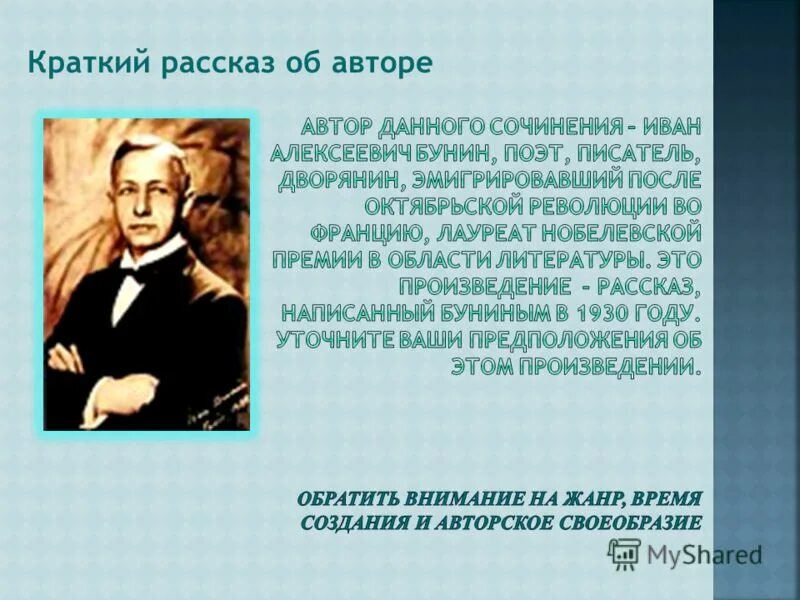 Краткий рассказ об авторе

АВТОР ДАННОГО СОЧИНЕНИЯ – ИВАН АЛЕКСЕЕВИЧ БУНИН, ПОЭТ, ПИСАТЕЛЬ, ДВОРЯНИН, ЭМИГРИРОВАВШИЙ ПОСЛЕ ОКТЯБРЬСКОЙ РЕВОЛЮЦИИ ВО ФРАНЦИЮ, ЛАУРЕАТ НОБЕЛЕВСКОЙ ПРЕМИИ В ОБЛАСТИ ЛИТЕРАТУРЫ. ЭТО ПРОИЗВЕДЕНИЕ - РАССКАЗ, НАПИСАННЫЙ БУНИНЫМ В 1930 ГОДУ. УТОЧНИТЕ ВАШИ ПРЕДПОЛОЖЕНИЯ ОБ ЭТОМ ПРОИЗВЕДЕНИИ.

ОБРАТИТЬ ВНИМАНИЕ НА ЖАНР, ВРЕМЯ СОЗДАНИЯ И АВТОРСКОЕ СВОЕОБРАЗИЕ

MyShared